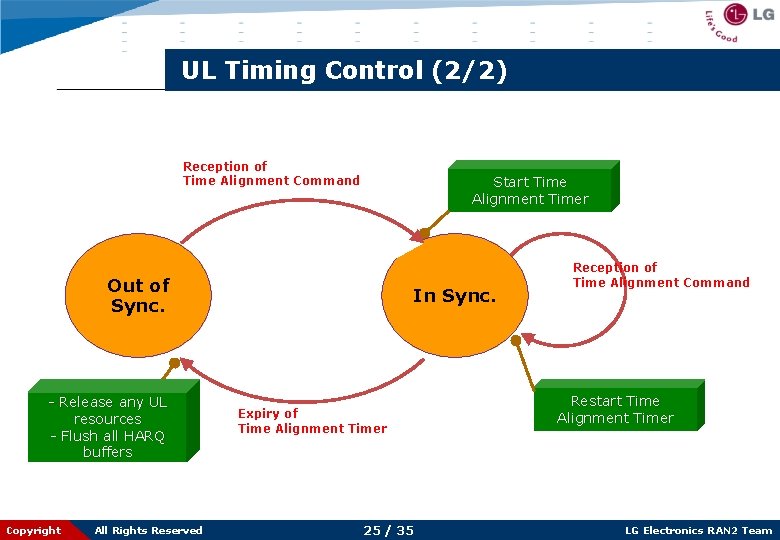 LG Life's Good

UL Timing Control (2/2)

Reception of
Time Alignment Command

Start Time
Alignment Timer

Out of
Sync.

In Sync.

Reception of
Time Alignment Command

- Release any UL resources
- Flush all HARQ buffers

Expiry of
Time Alignment Timer

Restart Time
Alignment Timer

Copyright All Rights Reserved 25 / 35 LG Electronics RAN2 Team